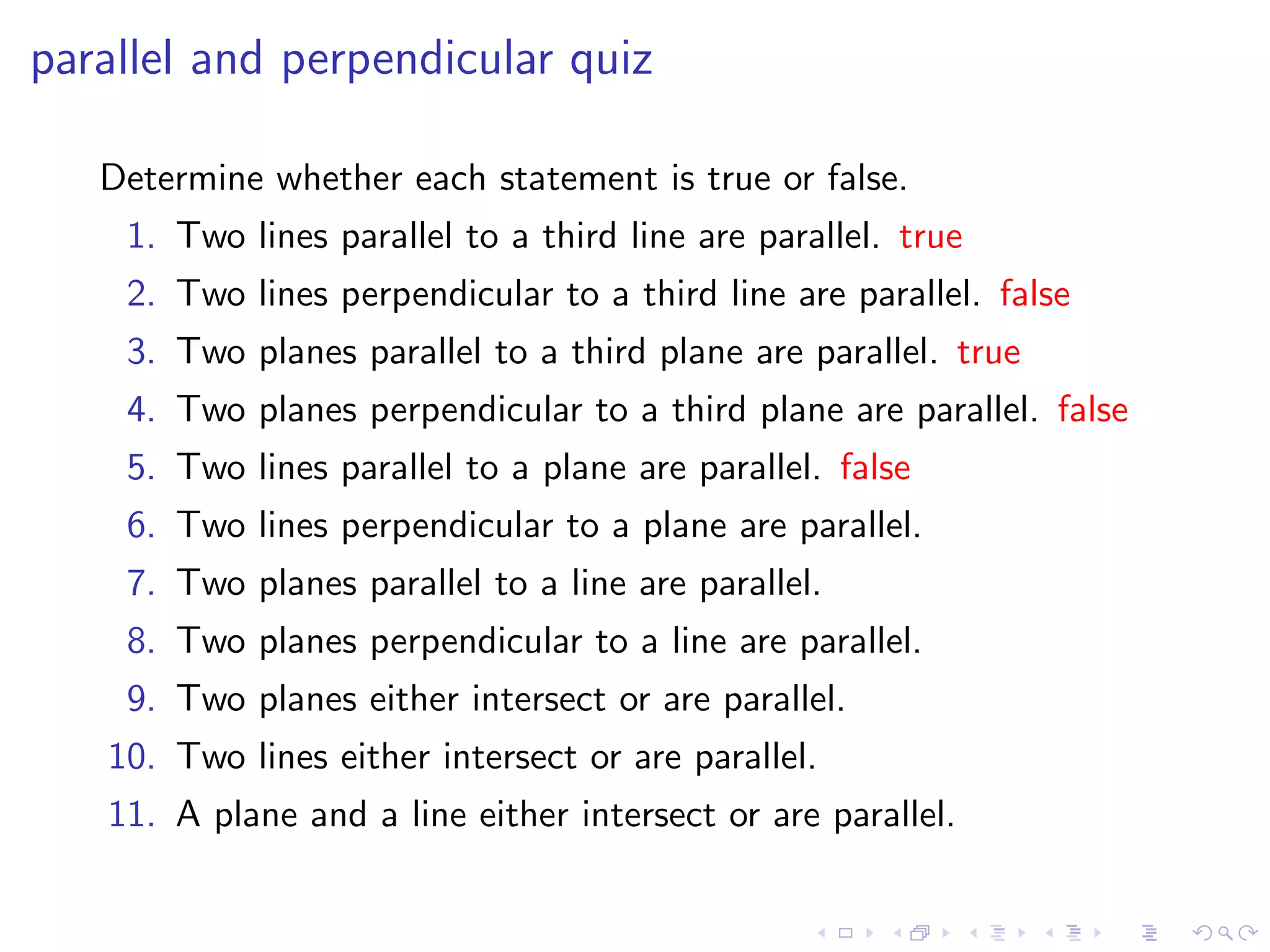 parallel and perpendicular quiz

Determine whether each statement is true or false.

1. Two lines parallel to a third line are parallel. true
2. Two lines perpendicular to a third line are parallel. false
3. Two planes parallel to a third plane are parallel. true
4. Two planes perpendicular to a third plane are parallel. false
5. Two lines parallel to a plane are parallel. false
6. Two lines perpendicular to a plane are parallel.
7. Two planes parallel to a line are parallel.
8. Two planes perpendicular to a line are parallel.
9. Two planes either intersect or are parallel.
10. Two lines either intersect or are parallel.
11. A plane and a line either intersect or are parallel.